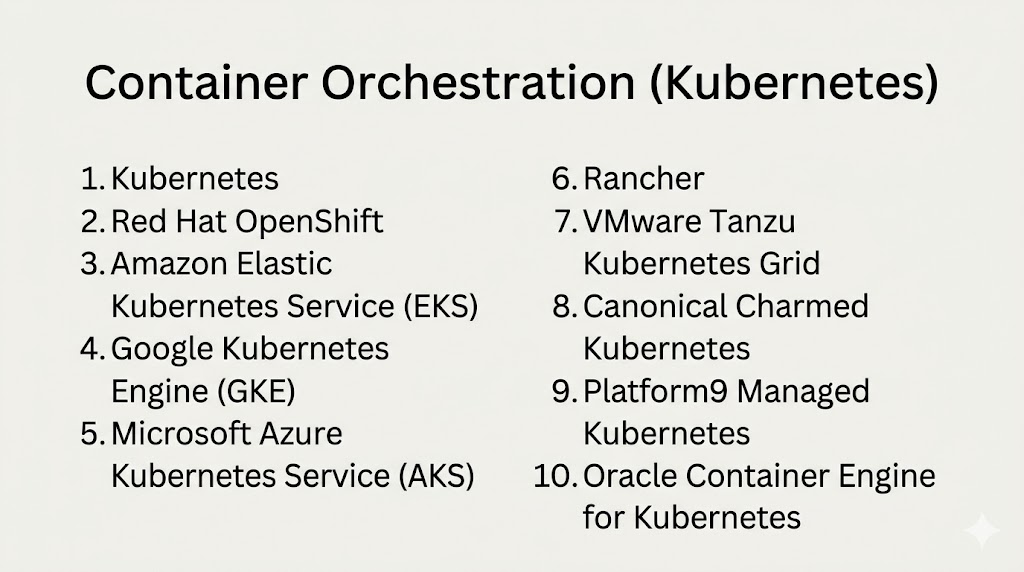 Container Orchestration (Kubernetes)

1. Kubernetes
2. Red Hat OpenShift
3. Amazon Elastic Kubernetes Service (EKS)
4. Google Kubernetes Engine (GKE)
5. Microsoft Azure Kubernetes Service (AKS)

6. Rancher
7. VMware Tanzu Kubernetes Grid
8. Canonical Charmed Kubernetes
9. Platform9 Managed Kubernetes
10. Oracle Container Engine for Kubernetes